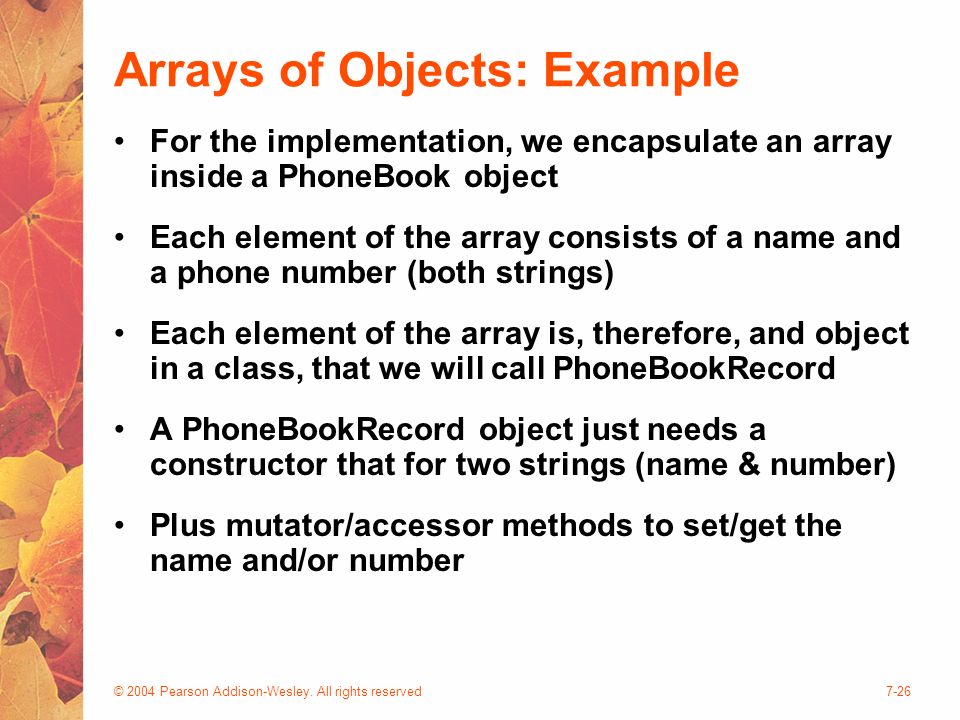 Arrays of Objects: Example

• For the implementation, we encapsulate an array inside a PhoneBook object

• Each element of the array consists of a name and a phone number (both strings)

• Each element of the array is, therefore, and object in a class, that we will call PhoneBookRecord

• A PhoneBookRecord object just needs a constructor that for two strings (name & number)

• Plus mutator/accessor methods to set/get the name and/or number

© 2004 Pearson Addison-Wesley. All rights reserved

7-26